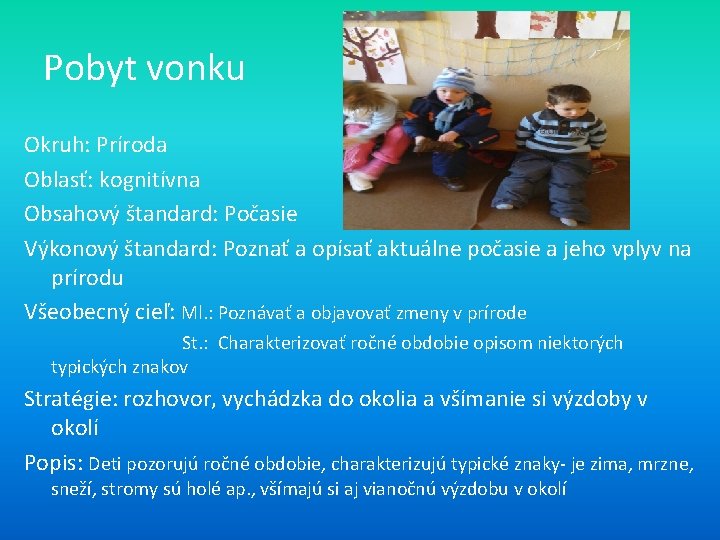 Pobyt vonku

Okruh: Príroda

Oblasť: kognitívna

Obsahový štandard: Počasie

Výkonový štandard: Poznať a opísať aktuálne počasie a jeho vplyv na prírodu

Všeobecný cieľ: Ml.: Poznávať a objavovať zmeny v prírode

St.: Charakterizovať ročné obdobie opisom niektorých typických znakov

Stratégie: rozhovor, vychádzka do okolia a všímanie si výzdoby v okolí

Popis: Deti pozorujú ročné obdobie, charakterizujú typické znaky- je zima, mrzne, sneží, stromy sú holé ap., všímajú si aj vianočnú výzdobu v okolí